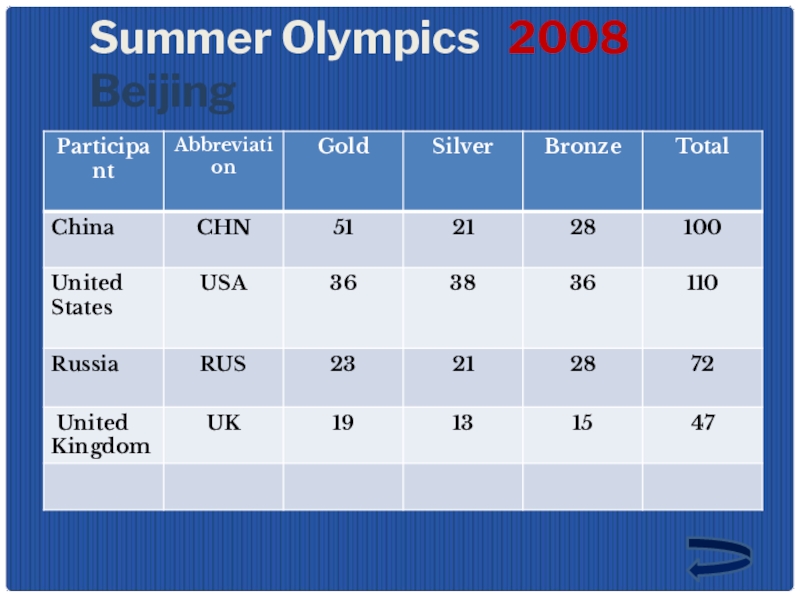 Summer Olympics 2008 Beijing

| Participant | Abbreviation | Gold | Silver | Bronze | Total |
|---|---|---|---|---|---|
| China | CHN | 51 | 21 | 28 | 100 |
| United States | USA | 36 | 38 | 36 | 110 |
| Russia | RUS | 23 | 21 | 28 | 72 |
| United Kingdom | UK | 19 | 13 | 15 | 47 |
| | | | | | |